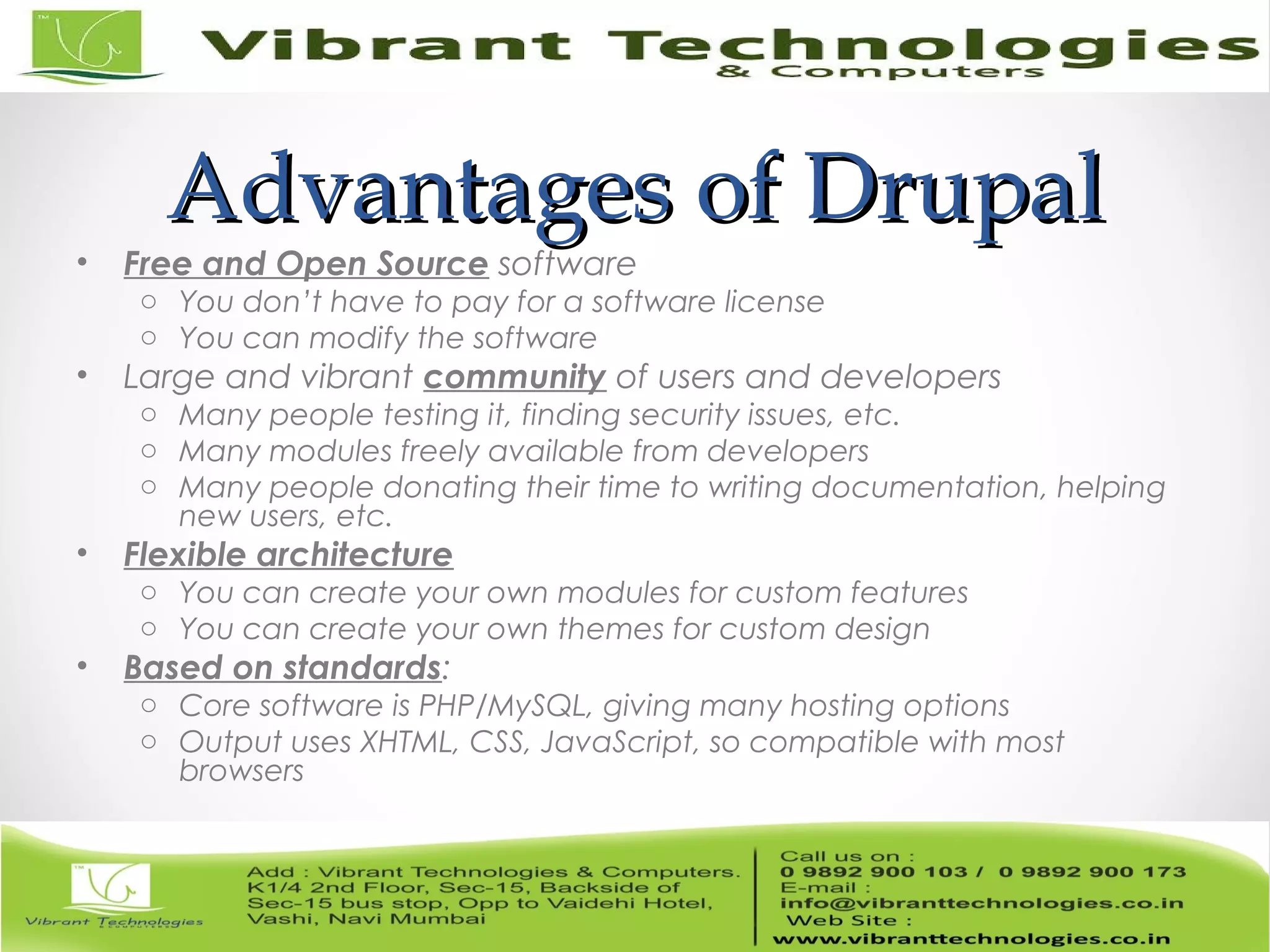 TM

Vibrant Technologies
& Computers

Advantages of Drupal

• Free and Open Source software
  ○ You don't have to pay for a software license
  ○ You can modify the software
• Large and vibrant community of users and developers
  ○ Many people testing it, finding security issues, etc.
  ○ Many modules freely available from developers
  ○ Many people donating their time to writing documentation, helping new users, etc.
• Flexible architecture
  ○ You can create your own modules for custom features
  ○ You can create your own themes for custom design
• Based on standards:
  ○ Core software is PHP/MySQL, giving many hosting options
  ○ Output uses XHTML, CSS, JavaScript, so compatible with most browsers

TM

Vibrant Technologies
& COMPUTERS

Add : Vibrant Technologies & Computers. K1/4 2nd Floor, Sec-15, Backside of Sec-15 bus stop, Opp to Vaidehi Hotel, Vashi, Navi Mumbai

Call us on :
0 9892 900 103 / 0 9892 900 173
E-mail :
info@vibranttechnologies.co.in
Web Site :
www.vibranttechnologies.co.in